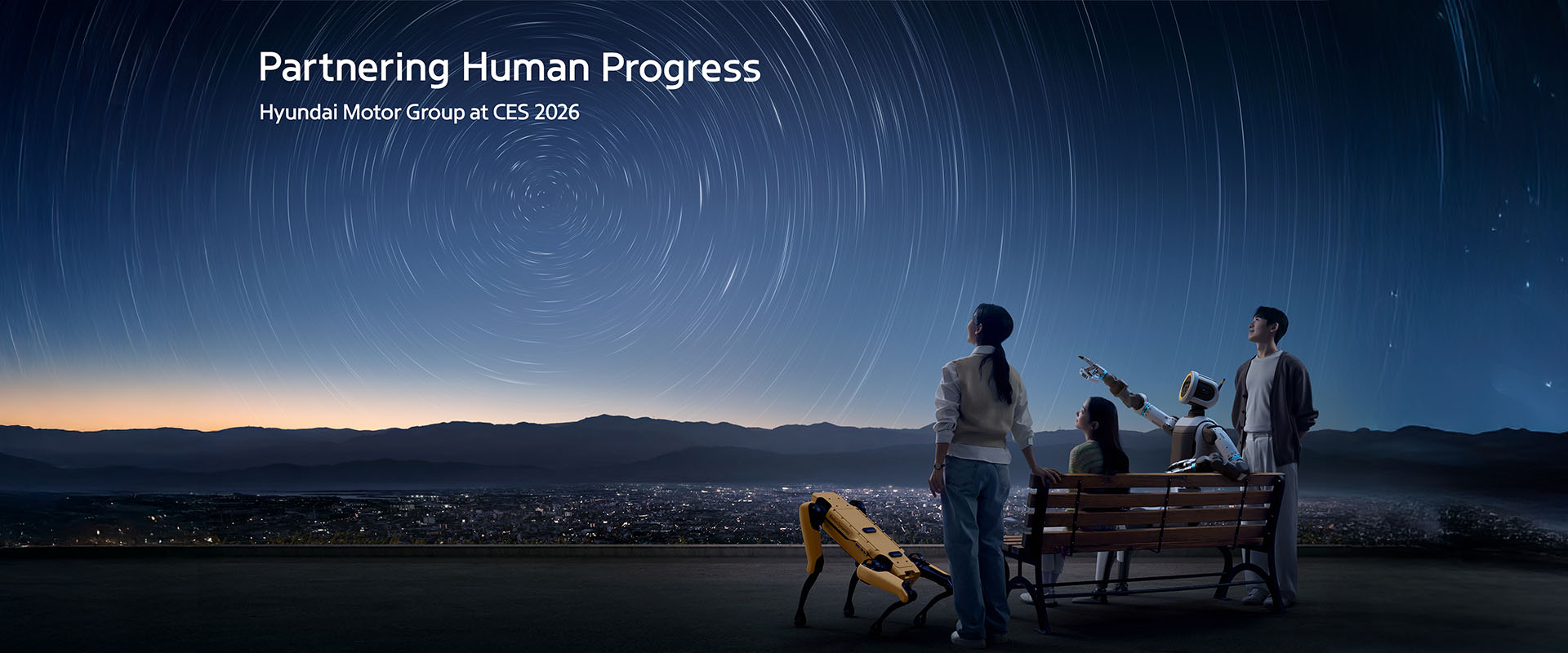 Partnering Human Progress
Hyundai Motor Group at CES 2026